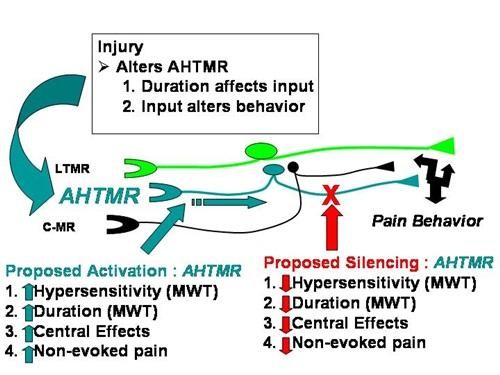 Injury
➢ Alters AHTMR
1. Duration affects input
2. Input alters behavior

LTMR
AHTMR
C-MR

X

Pain Behavior

Proposed Activation : AHTMR
1. ↑Hypersensitivity (MWT)
2. ↑Duration (MWT)
3. ↑Central Effects
4. ↑Non-evoked pain

Proposed Silencing : AHTMR
1. ↓Hypersensitivity (MWT)
2. ↓Duration (MWT)
3. ↓Central Effects
4. ↓Non-evoked pain